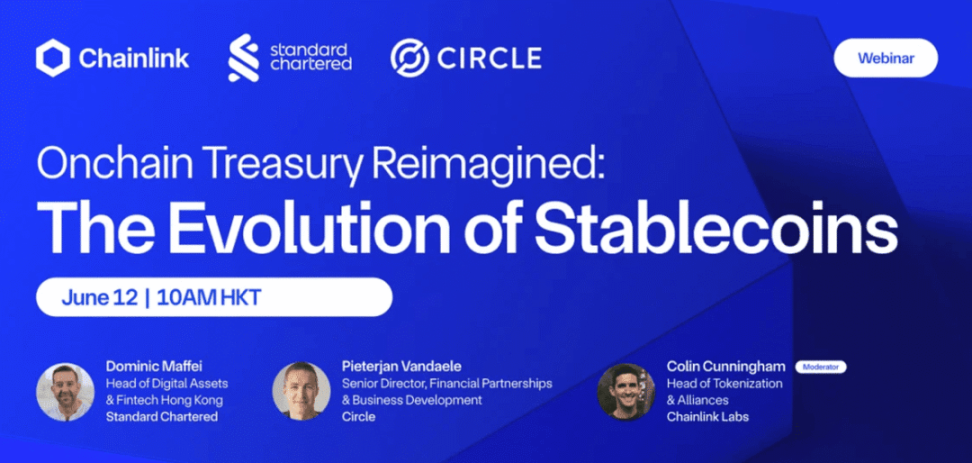 Chainlink

standard chartered

CIRCLE

Webinar

Onchain Treasury Reimagined:
The Evolution of Stablecoins

June 12 | 10AM HKT

Dominic Maffei
Head of Digital Assets & Fintech Hong Kong
Standard Chartered

Pieterjan Vandaele
Senior Director, Financial Partnerships & Business Development
Circle

Colin Cunningham
Moderator
Head of Tokenization & Alliances
Chainlink Labs